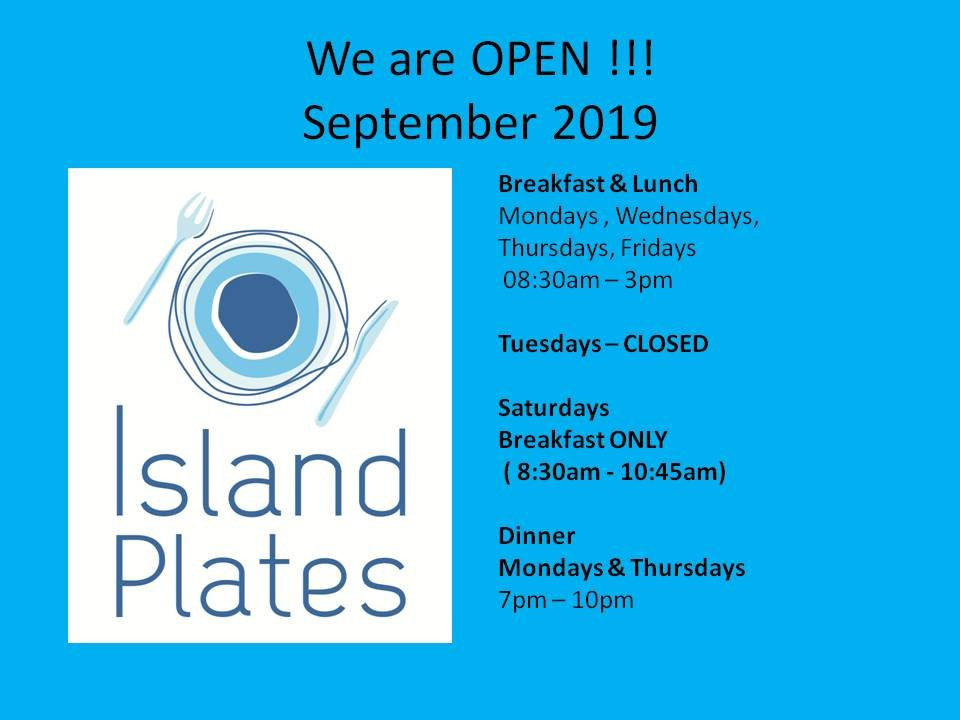 We are OPEN !!!
September 2019

Island Plates

Breakfast & Lunch
Mondays , Wednesdays, Thursdays, Fridays
08:30am – 3pm

Tuesdays – CLOSED

Saturdays
Breakfast ONLY
( 8:30am - 10:45am)

Dinner
Mondays & Thursdays
7pm – 10pm